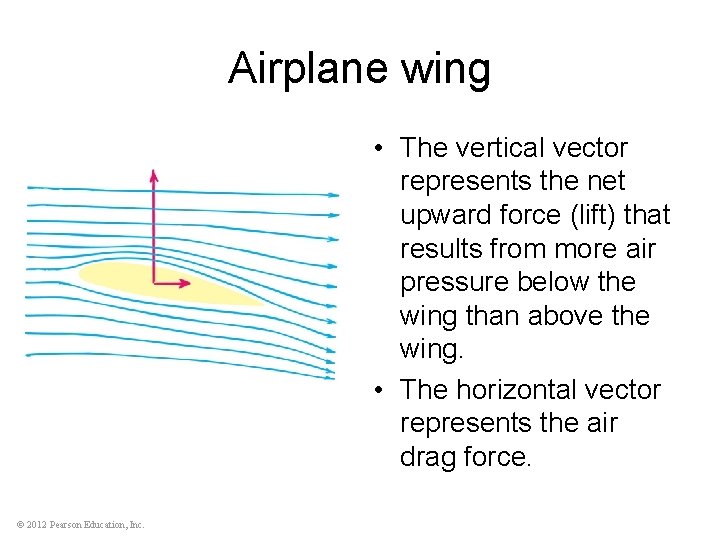 Airplane wing

• The vertical vector represents the net upward force (lift) that results from more air pressure below the wing than above the wing.

• The horizontal vector represents the air drag force.

© 2012 Pearson Education, Inc.